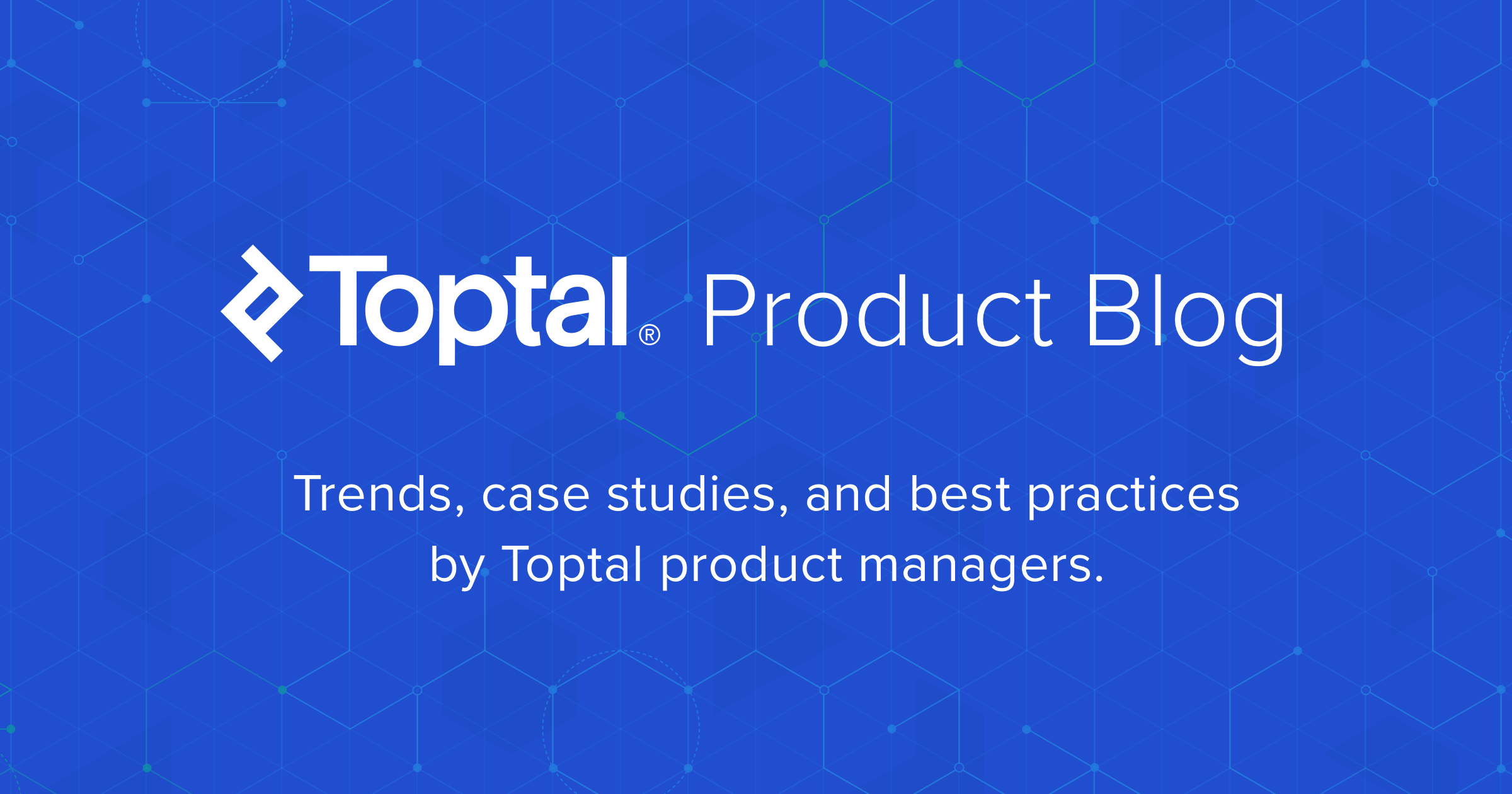 Toptal® Product Blog

Trends, case studies, and best practices by Toptal product managers.